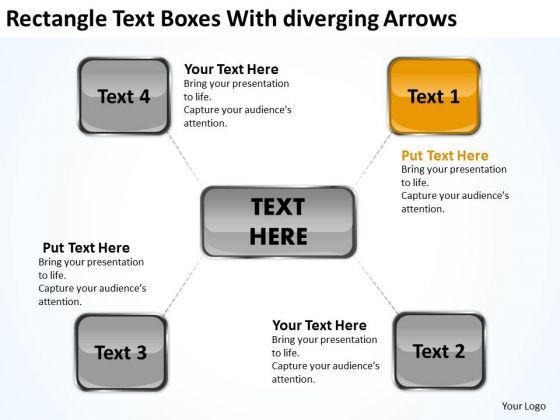 Rectangle Text Boxes With diverging Arrows

Text 4

Your Text Here
Bring your presentation to life.
Capture your audience's attention.

Text 1

Put Text Here
Bring your presentation to life.
Capture your audience's attention.

TEXT HERE

Put Text Here
Bring your presentation to life.
Capture your audience's attention.

Text 3

Your Text Here
Bring your presentation to life.
Capture your audience's attention.

Text 2

Your Logo